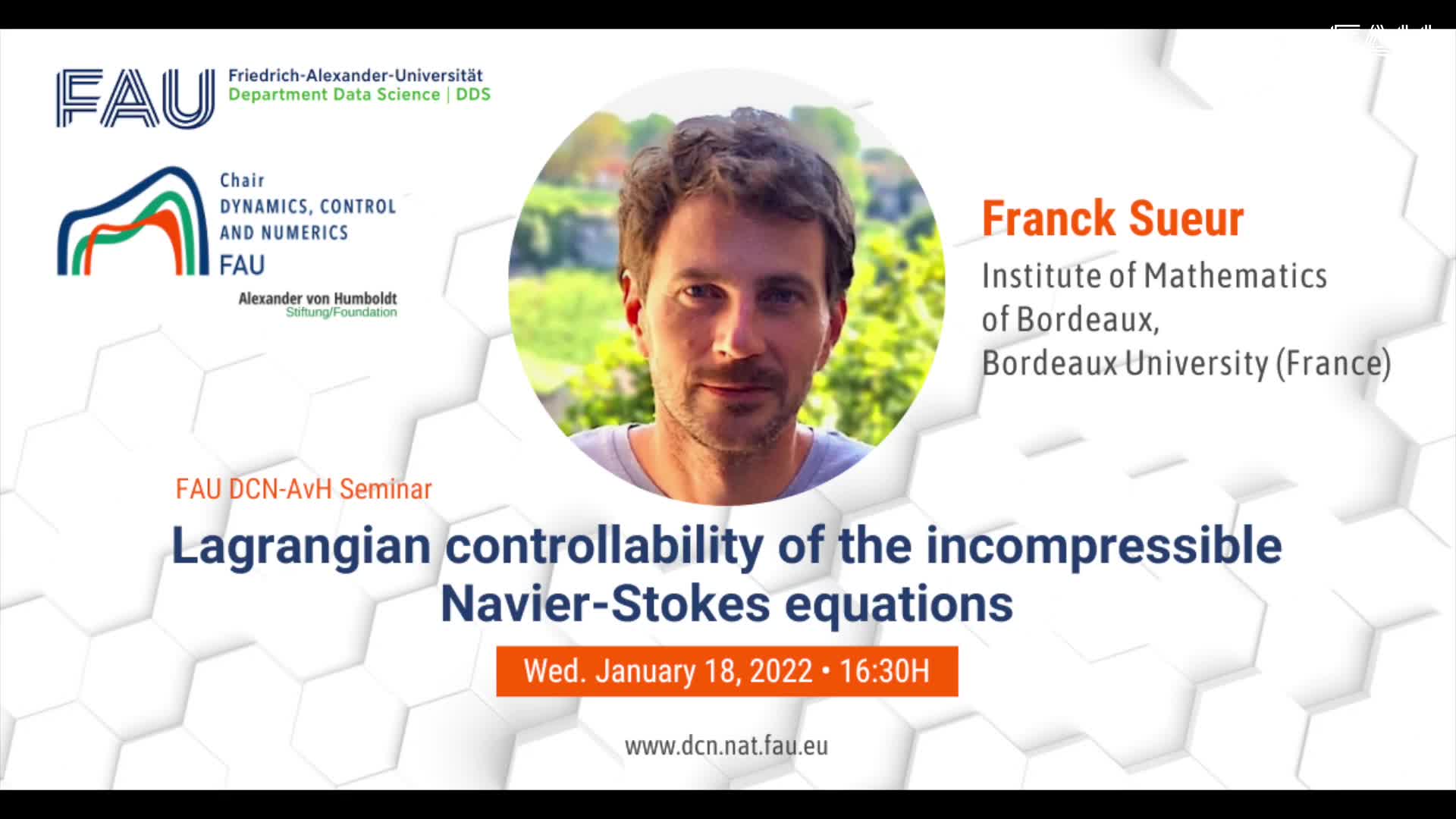 FAU Friedrich-Alexander-Universität
Department Data Science | DDS

Chair
DYNAMICS, CONTROL
AND NUMERICS
FAU

Alexander von Humboldt
Stiftung/Foundation

Franck Sueur
Institute of Mathematics of Bordeaux, Bordeaux University (France)

FAU DCN-AvH Seminar

Lagrangian controllability of the incompressible Navier-Stokes equations

Wed. January 18, 2022 • 16:30H

www.dcn.nat.fau.eu